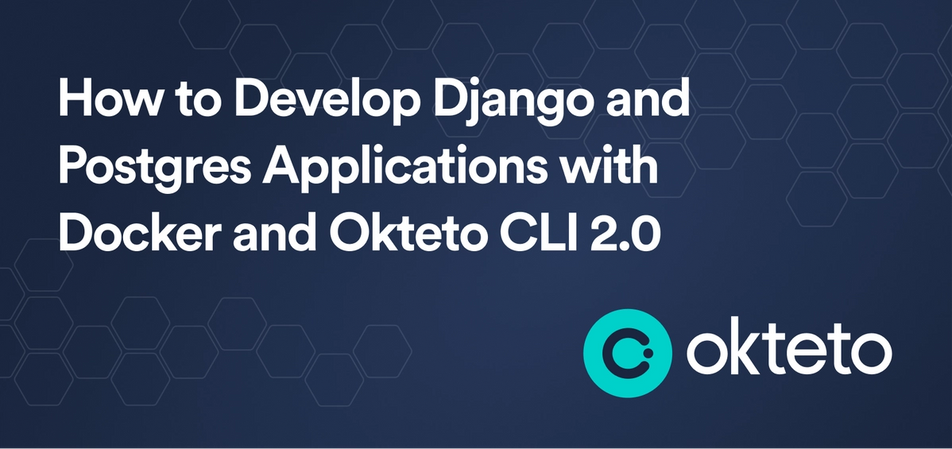 How to Develop Django and Postgres Applications with Docker and Okteto CLI 2.0

okteto